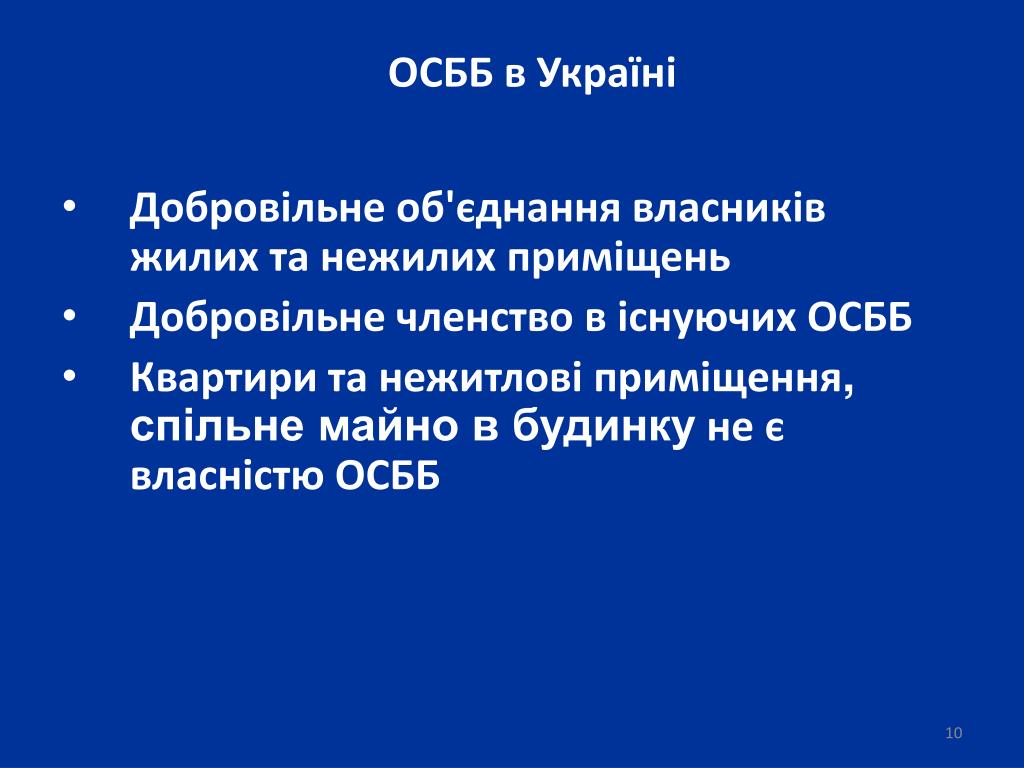 ОСББ в Україні

• Добровільне об'єднання власників жилих та нежилих приміщень
• Добровільне членство в існуючих ОСББ
• Квартири та нежитлові приміщення, спільне майно в будинку не є власністю ОСББ

10